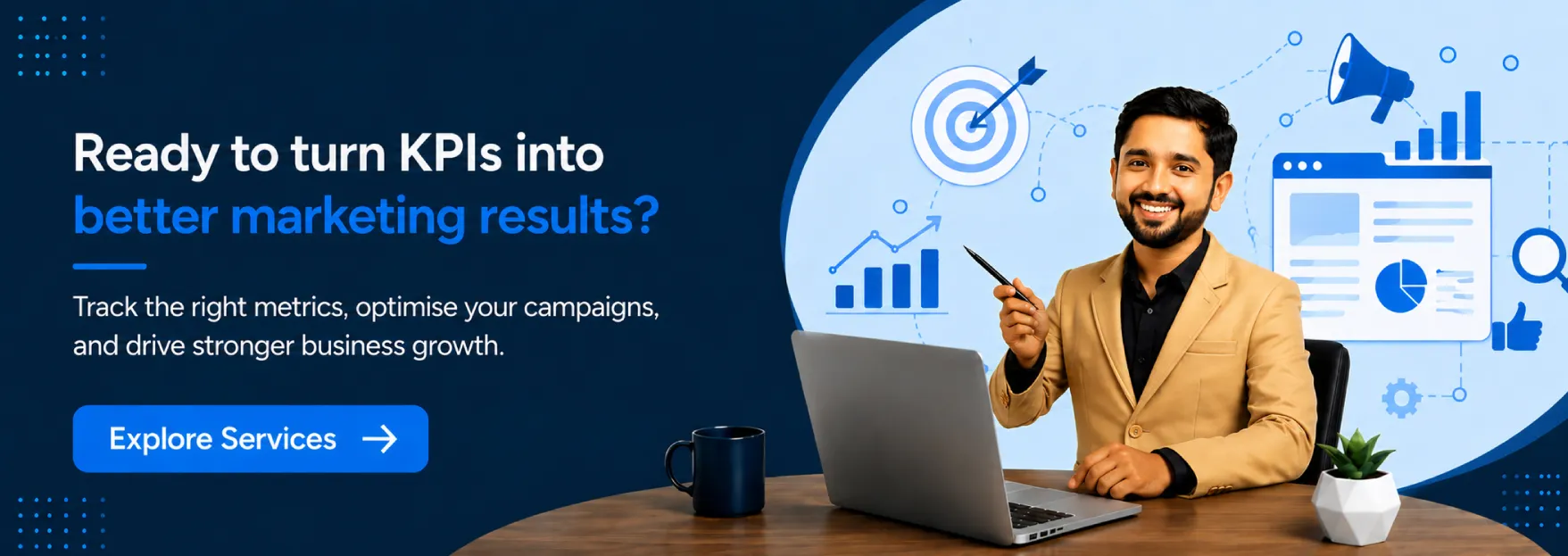 Ready to turn KPIs into better marketing results?

Track the right metrics, optimise your campaigns, and drive stronger business growth.

Explore Services